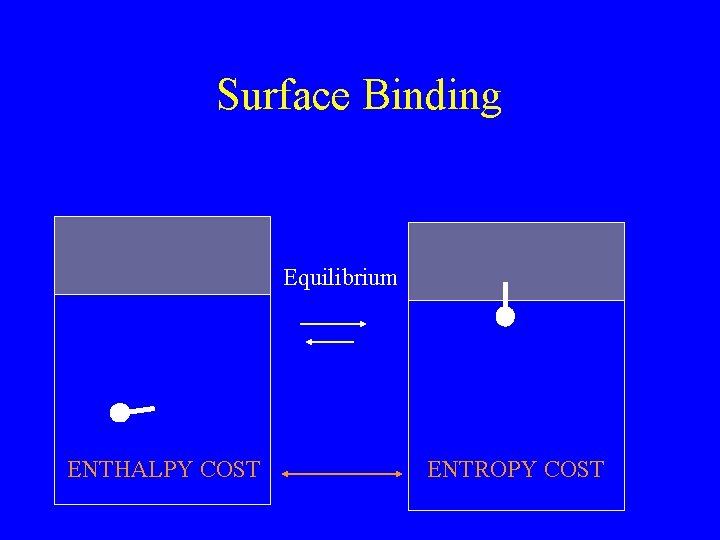 Surface Binding

Equilibrium

ENTHALPY COST

ENTROPY COST